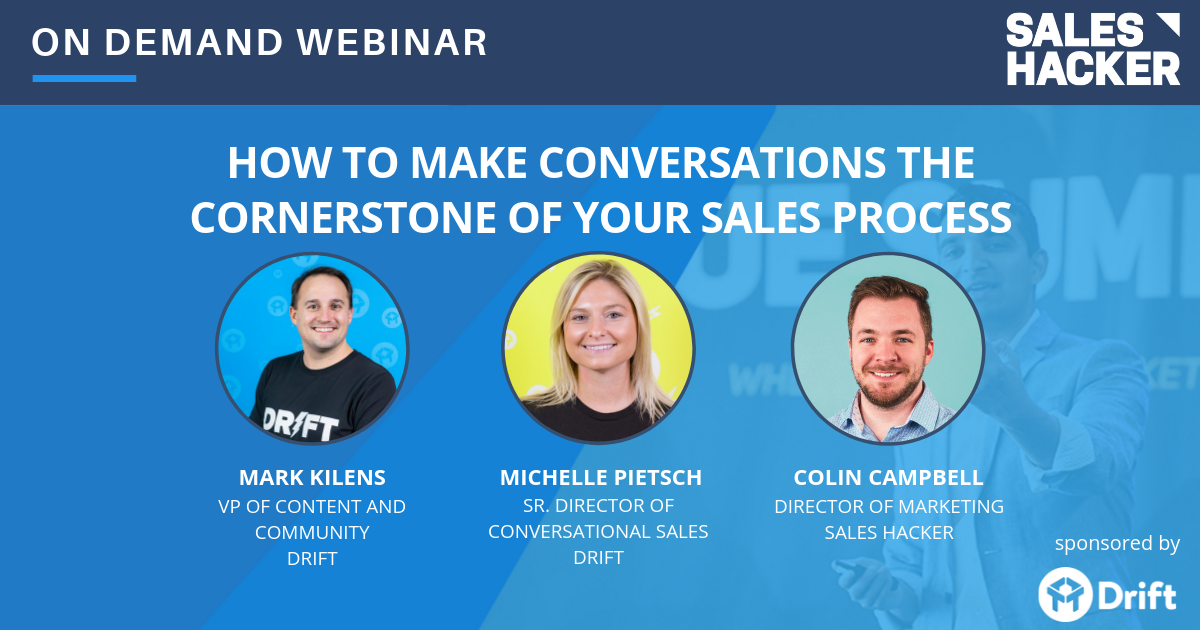 ON DEMAND WEBINAR

SALES HACKER

HOW TO MAKE CONVERSATIONS THE CORNERSTONE OF YOUR SALES PROCESS

DRIFT

MARK KILENS
VP OF CONTENT AND COMMUNITY
DRIFT

MICHELLE PIETSCH
SR. DIRECTOR OF CONVERSATIONAL SALES
DRIFT

COLIN CAMPBELL
DIRECTOR OF MARKETING
SALES HACKER

sponsored by

Drift